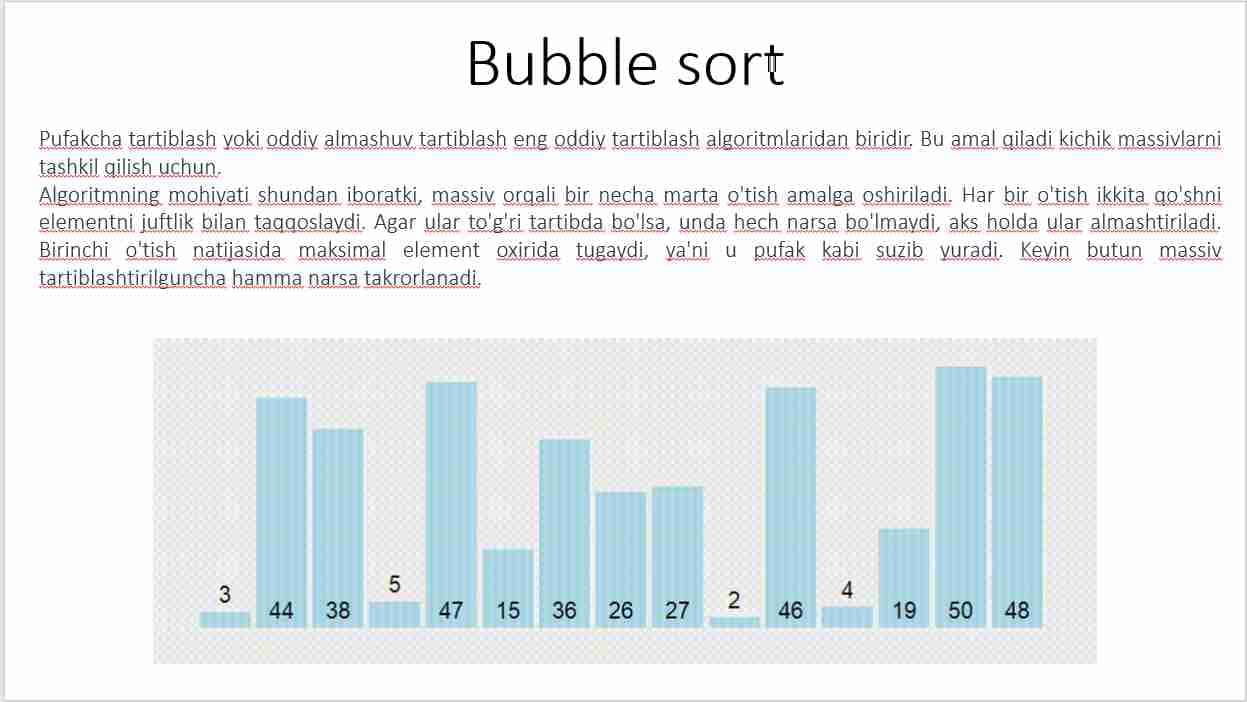 Bubble sort

Pufakcha tartiblash yoki oddiy almashuv tartiblash eng oddiy tartiblash algoritmlaridan biridir. Bu amal qiladi kichik massivlarni tashkil qilish uchun.
Algoritmning mohiyati shundan iboratki, massiv orqali bir necha marta o'tish amalga oshiriladi. Har bir o'tish ikkita qo'shni elementni juftlik bilan taqqoslaydi. Agar ular to'g'ri tartibda bo'lsa, unda hech narsa bo'lmaydi, aks holda ular almashtiriladi. Birinchi o'tish natijasida maksimal element oxirida tugaydi, ya'ni u pufak kabi suzib yuradi. Keyin butun massiv tartiblashtirilguncha hamma narsa takrorlanadi.

3 44 38 5 47 15 36 26 27 2 46 4 19 50 48